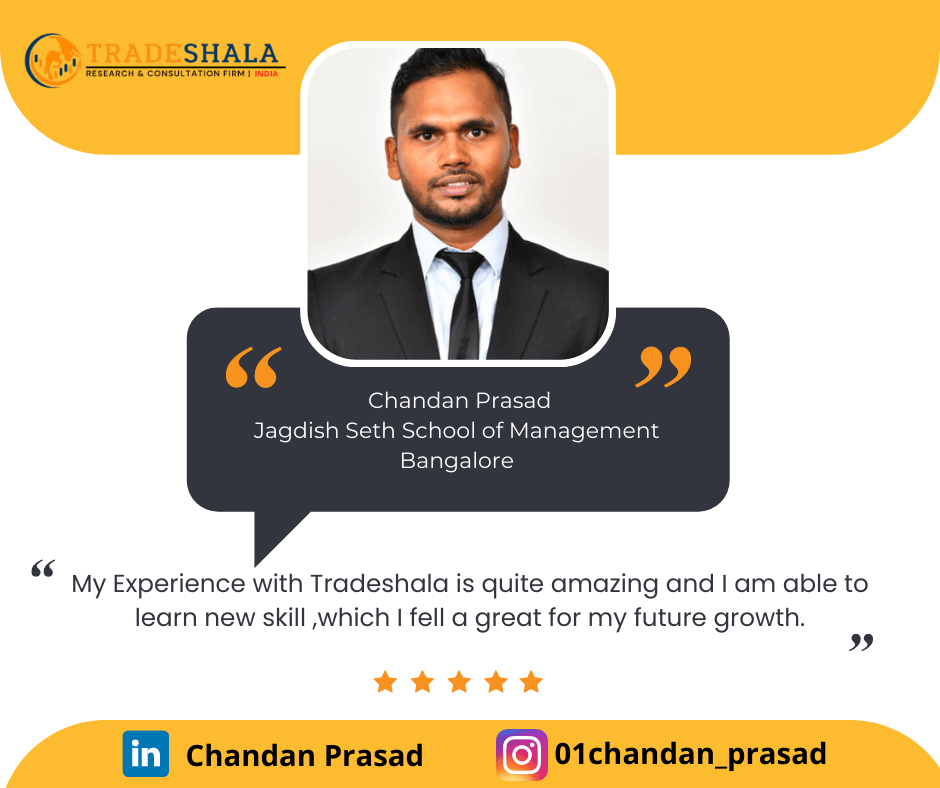 TRADESHALA
RESEARCH & CONSULTATION FIRM | INDIA

“ ”
Chandan Prasad
Jagdish Seth School of Management
Bangalore

“ My Experience with Tradeshala is quite amazing and I am able to learn new skill ,which I fell a great for my future growth. ”

in Chandan Prasad
01chandan_prasad